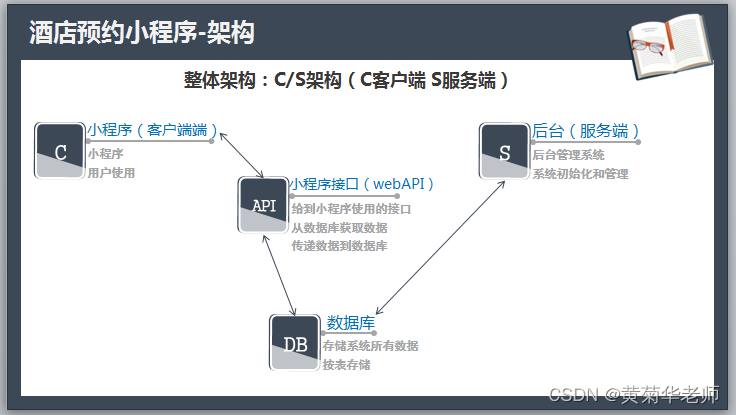 酒店预约小程序-架构

整体架构：C/S架构（C客户端 S服务端）

C

小程序（客户端端）

小程序
用户使用

API

小程序接口（webAPI）

给到小程序使用的接口
从数据库获取数据
传递数据到数据库

S

后台（服务端）

后台管理系统
系统初始化和管理

DB

数据库

存储系统所有数据
按表存储

CSDN @黄菊华老师